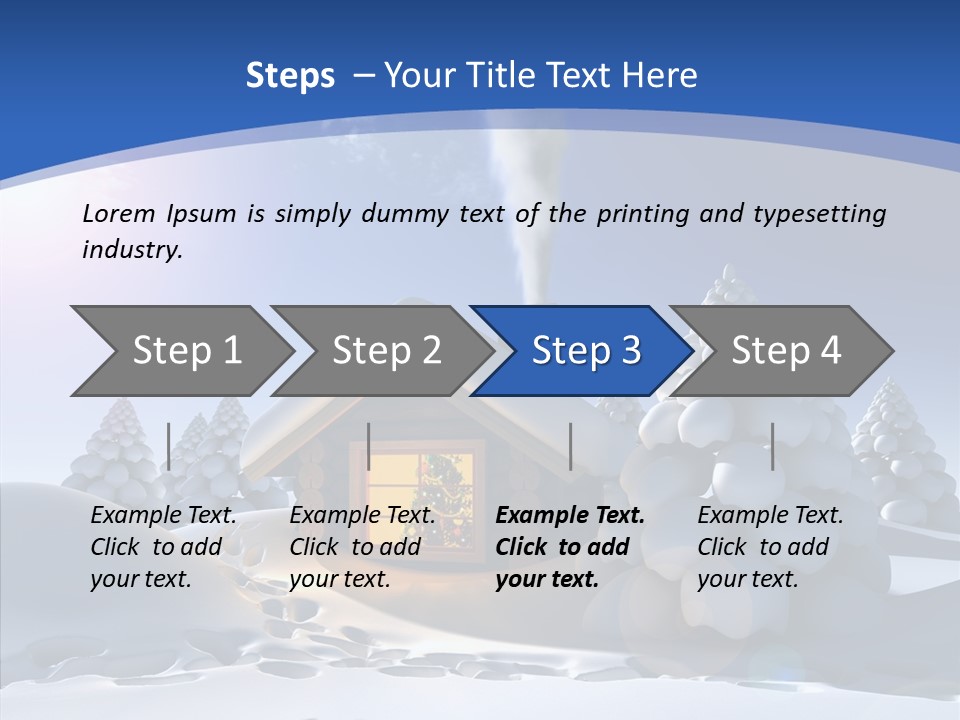 Steps – Your Title Text Here

Lorem Ipsum is simply dummy text of the printing and typesetting industry.

Step 1

Step 2

Step 3

Step 4

Example Text. Click to add your text.

Example Text. Click to add your text.

Example Text. Click to add your text.

Example Text. Click to add your text.